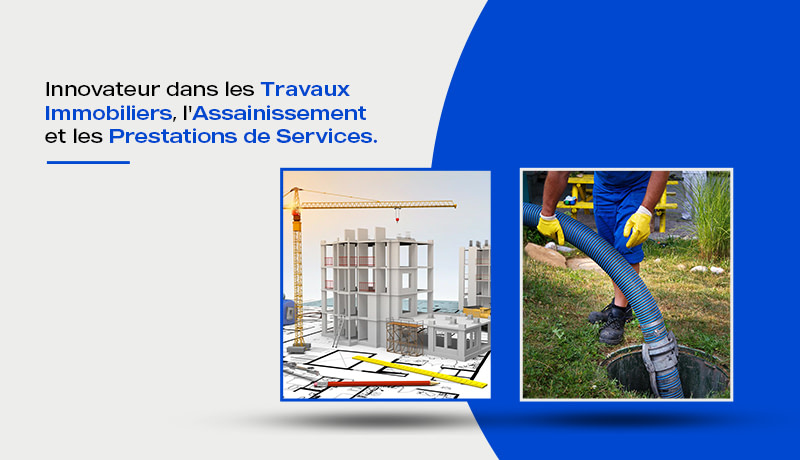 Innovateur dans les Travaux Immobiliers, l'Assainissement et les Prestations de Services.